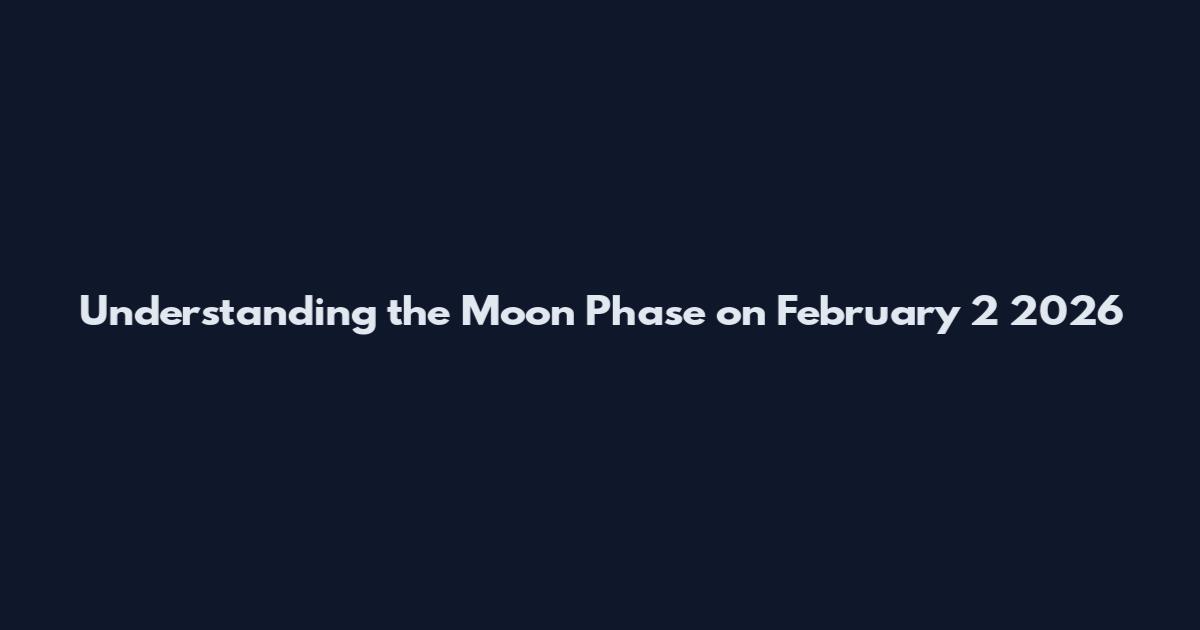 Understanding the Moon Phase on February 2 2026